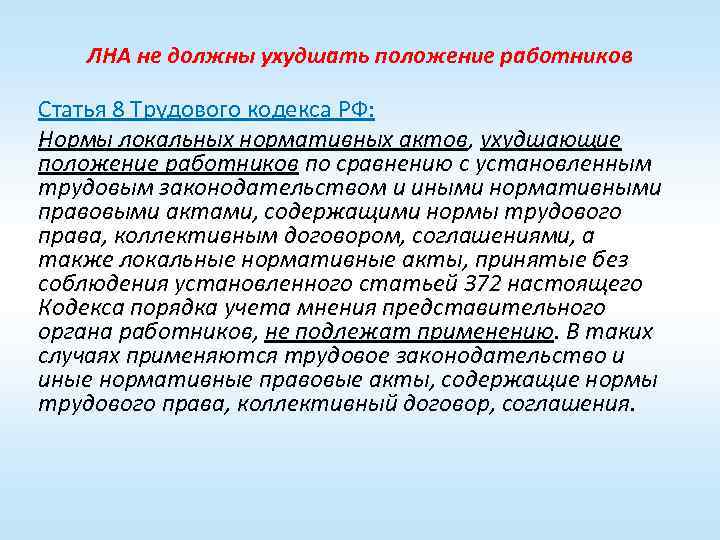 ЛНА не должны ухудшать положение работников

Статья 8 Трудового кодекса РФ:

Нормы локальных нормативных актов, ухудшающие положение работников по сравнению с установленным трудовым законодательством и иными нормативными правовыми актами, содержащими нормы трудового права, коллективным договором, соглашениями, а также локальные нормативные акты, принятые без соблюдения установленного статьей 372 настоящего Кодекса порядка учета мнения представительного органа работников, не подлежат применению. В таких случаях применяются трудовое законодательство и иные нормативные правовые акты, содержащие нормы трудового права, коллективный договор, соглашения.